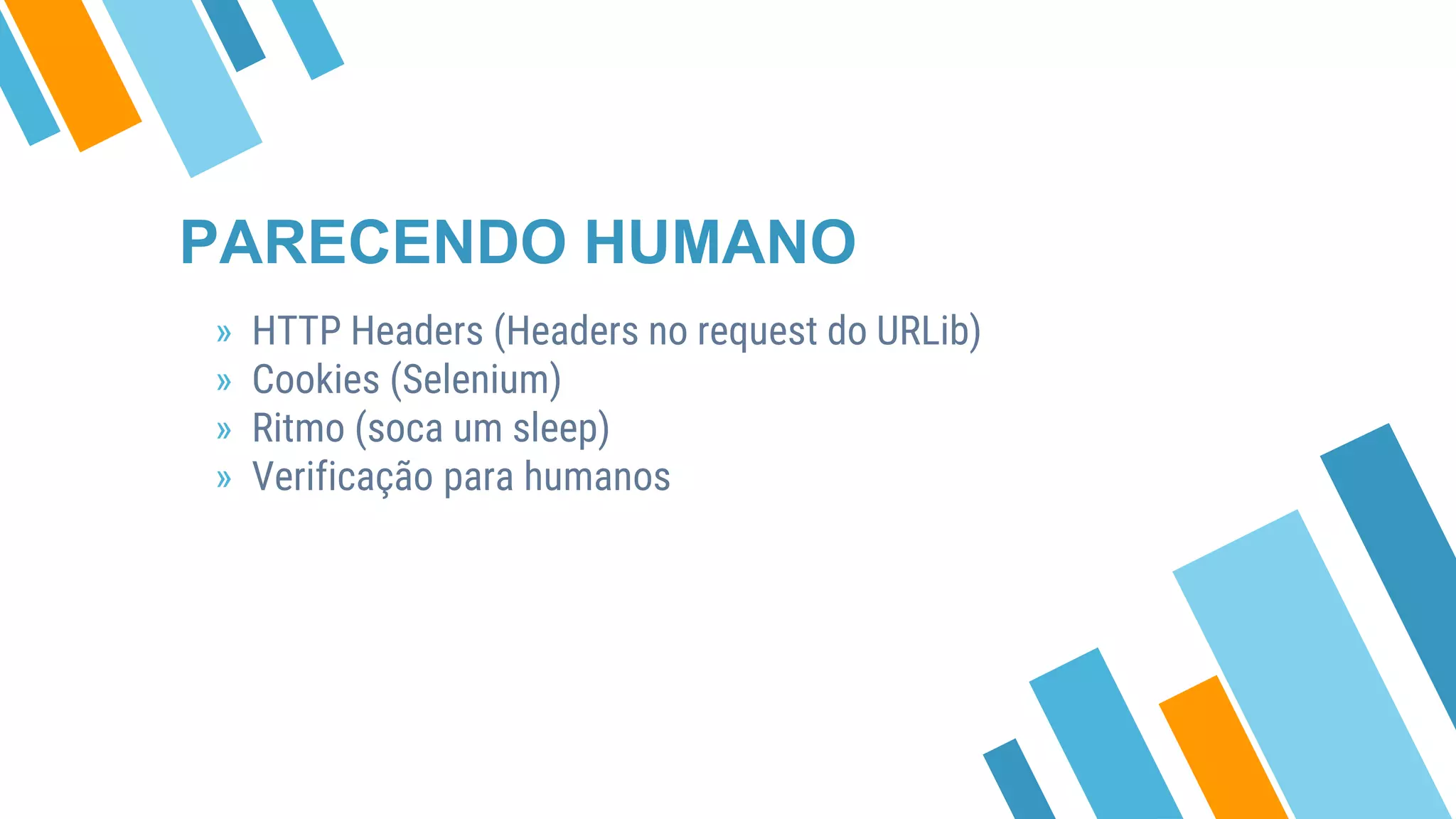 PARECENDO HUMANO

» HTTP Headers (Headers no request do URLib)
» Cookies (Selenium)
» Ritmo (soca um sleep)
» Verificação para humanos